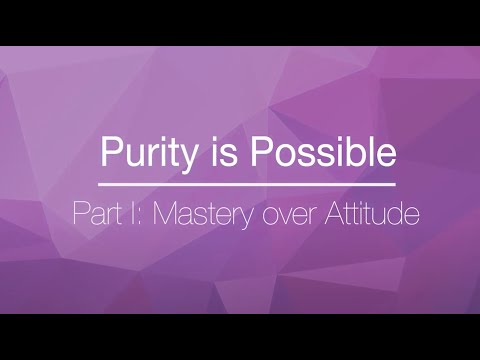 Purity is Possible

Part I: Mastery over Attitude